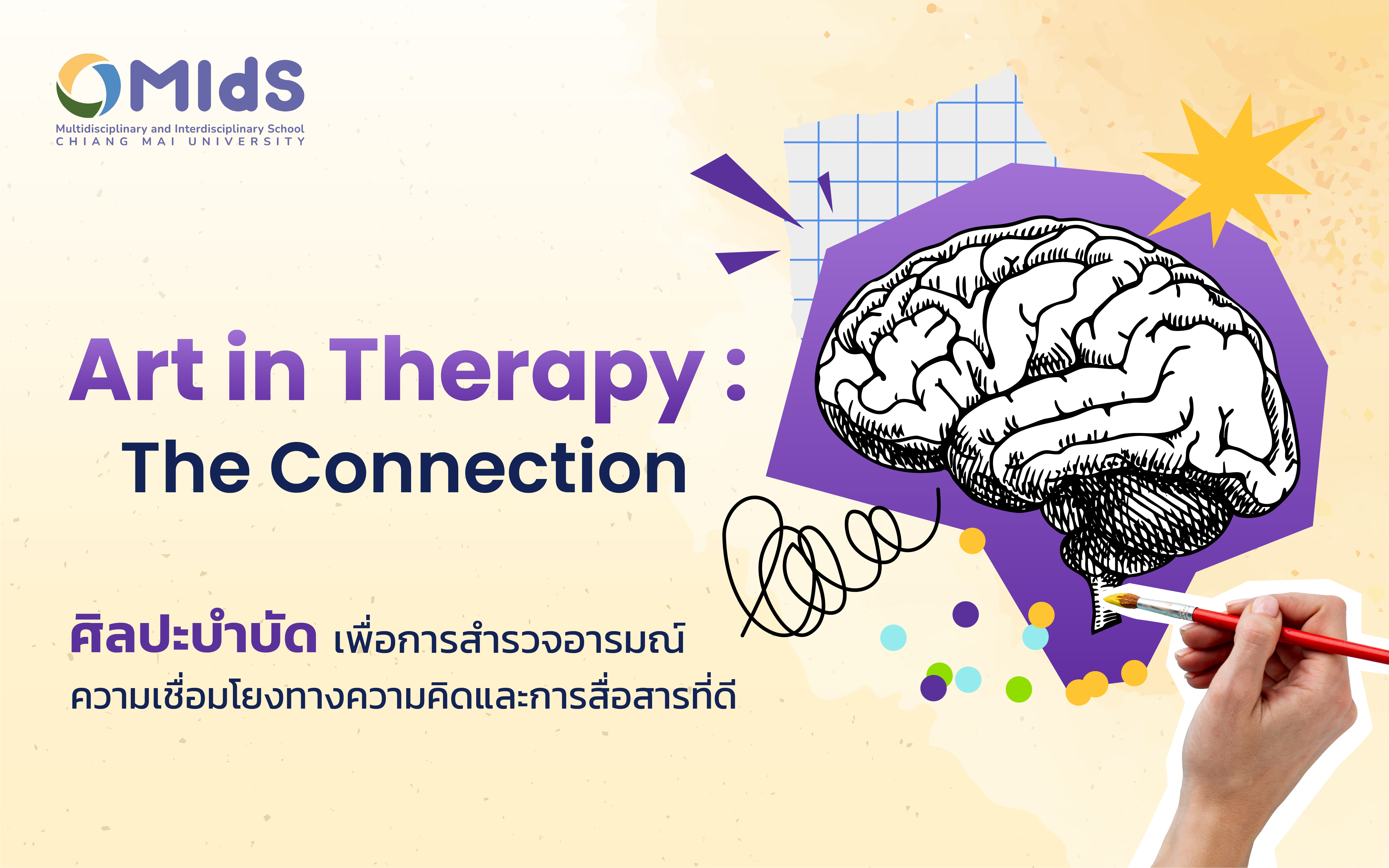 MIdS
Multidisciplinary and Interdisciplinary School
CHIANG MAI UNIVERSITY

Art in Therapy :
The Connection

ศิลปะบำบัด เพื่อการสำรวจอารมณ์
ความเชื่อมโยงทางความคิดและการสื่อสารที่ดี